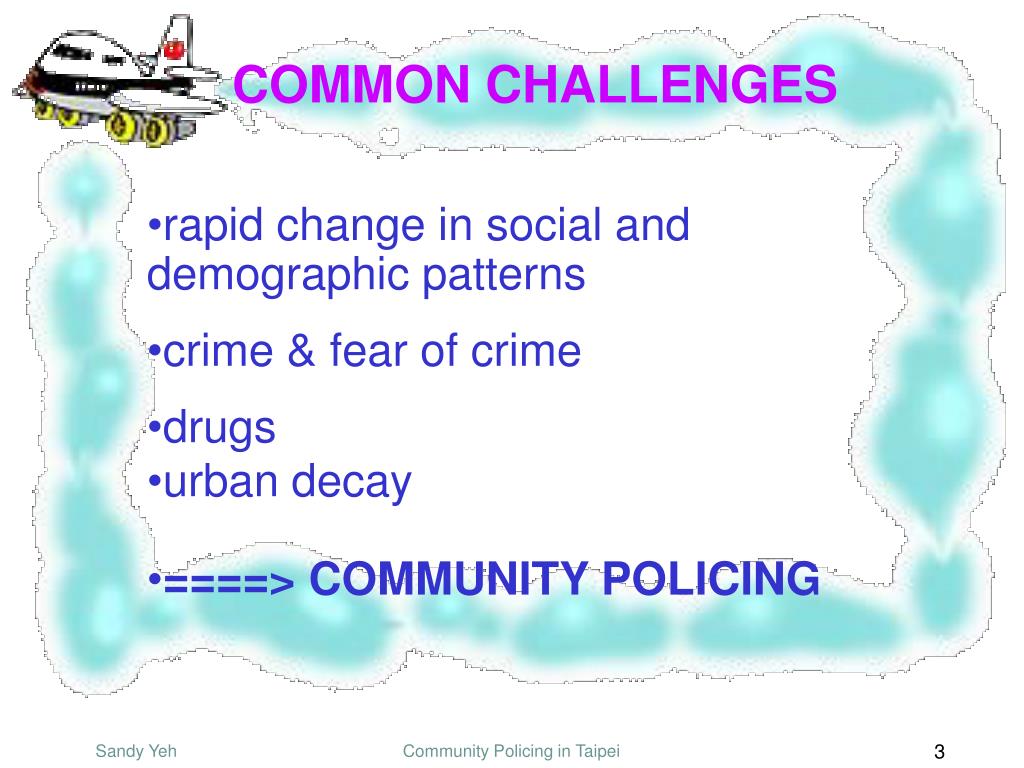 COMMON CHALLENGES

•rapid change in social and demographic patterns

•crime & fear of crime

•drugs
•urban decay

•====> COMMUNITY POLICING

Sandy Yeh

Community Policing in Taipei

3